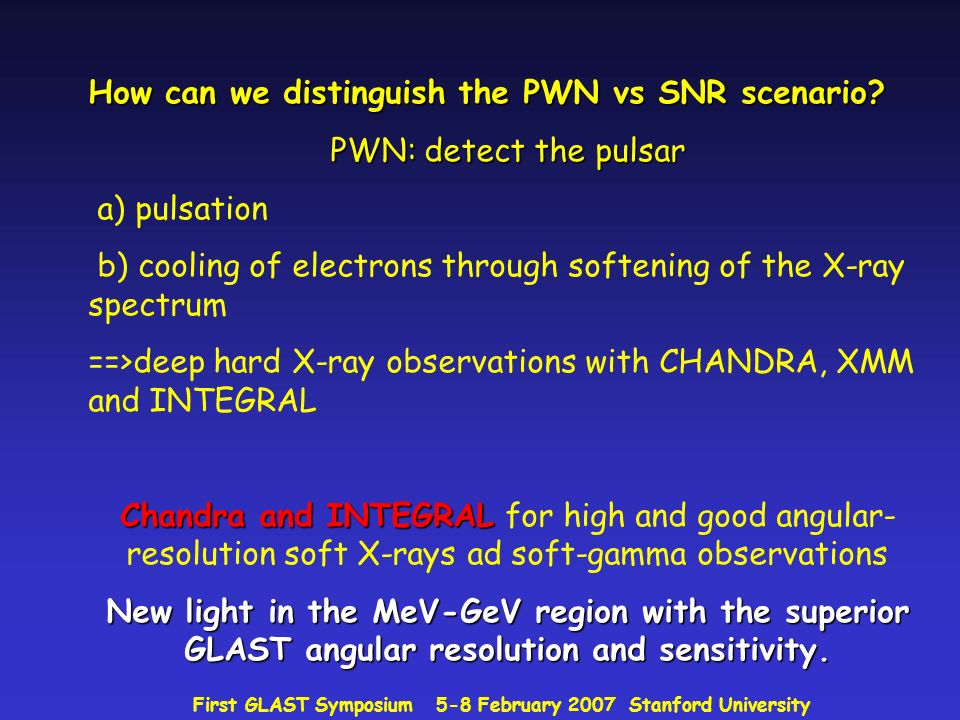 How can we distinguish the PWN vs SNR scenario?

PWN: detect the pulsar

a) pulsation

b) cooling of electrons through softening of the X-ray spectrum

==>deep hard X-ray observations with CHANDRA, XMM and INTEGRAL

Chandra and INTEGRAL for high and good angular-resolution soft X-rays ad soft-gamma observations

New light in the MeV-GeV region with the superior GLAST angular resolution and sensitivity.

First GLAST Symposium 5-8 February 2007 Stanford University